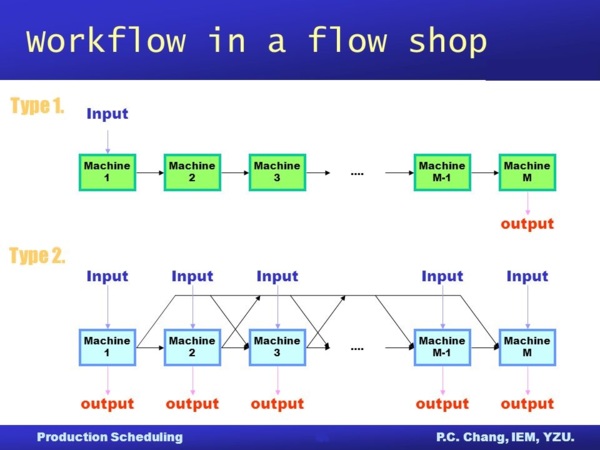 Workflow in a flow shop

Type 1.

Input

Machine 1

Machine 2

Machine 3

....

Machine M-1

Machine M

output

Type 2.

Input

Input

Input

Input

Input

Machine 1

Machine 2

Machine 3

....

Machine M-1

Machine M

output

output

output

output

output

Production Scheduling

P.C. Chang, IEM, YZU.